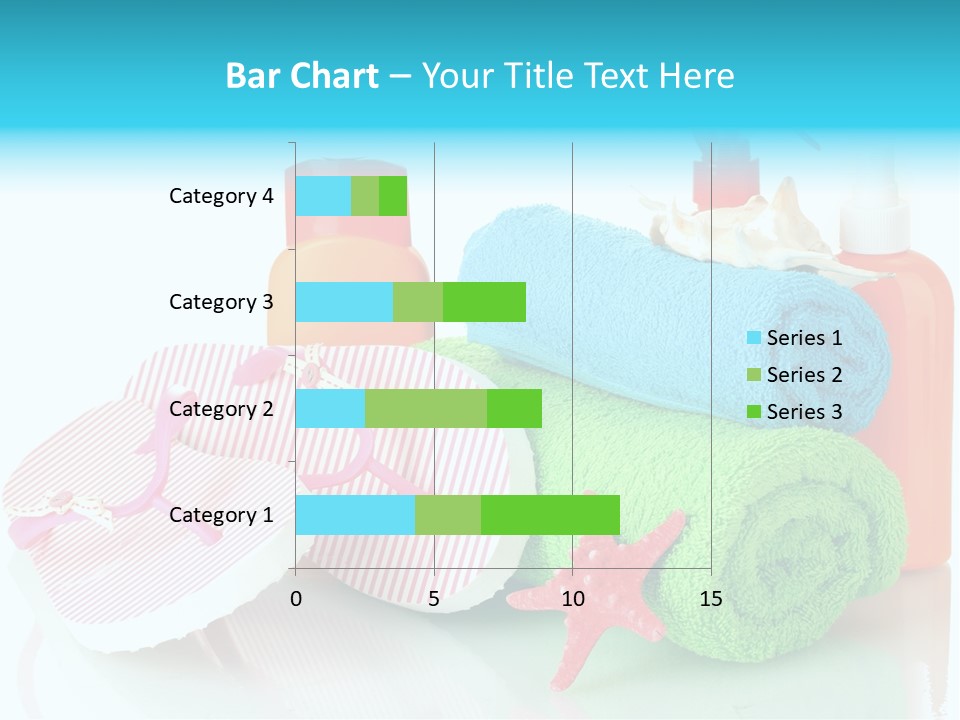 Bar Chart – Your Title Text Here

Category 4
Category 3
Category 2
Category 1

0
5
10
15

Series 1
Series 2
Series 3